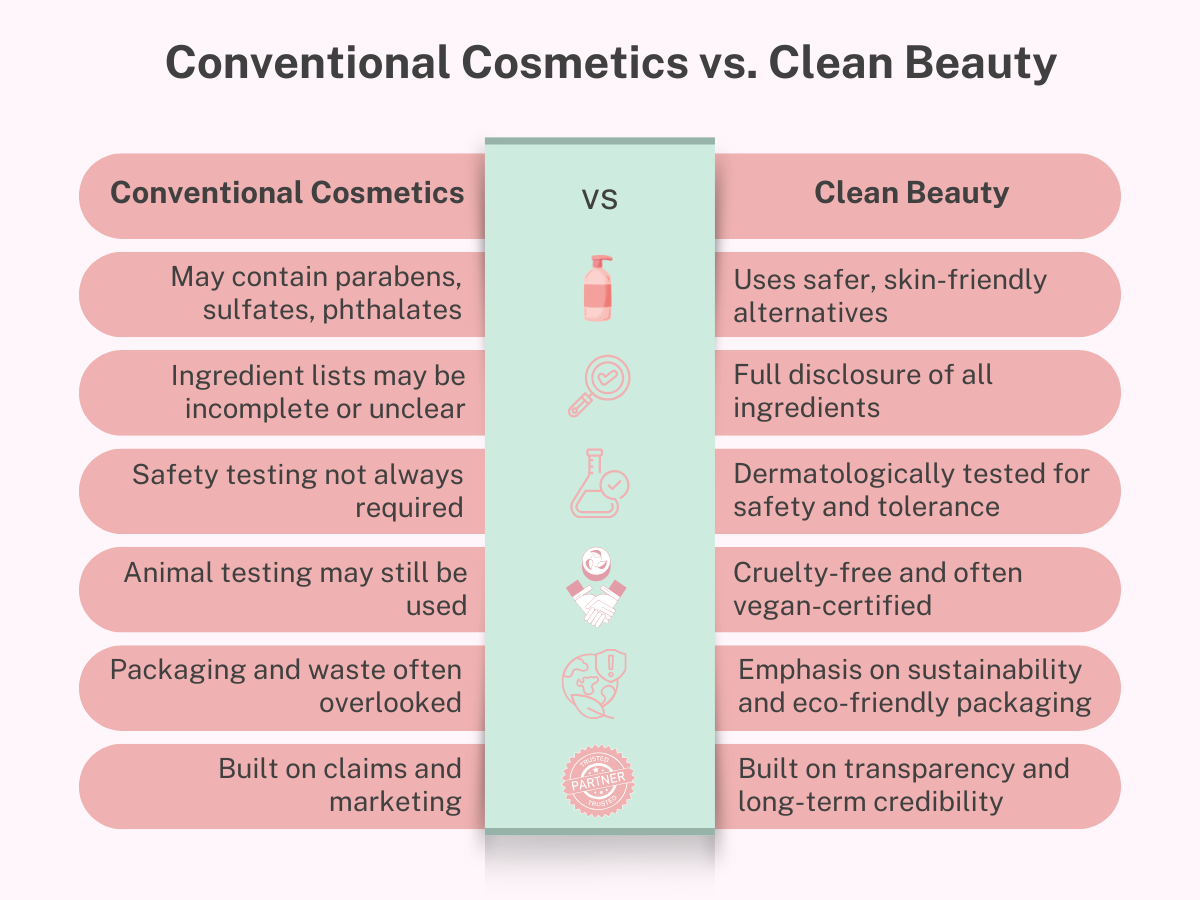 Conventional Cosmetics vs. Clean Beauty

| Conventional Cosmetics | vs | Clean Beauty |
|---|---|---|
| May contain parabens, sulfates, phthalates | | Uses safer, skin-friendly alternatives |
| Ingredient lists may be incomplete or unclear | | Full disclosure of all ingredients |
| Safety testing not always required | | Dermatologically tested for safety and tolerance |
| Animal testing may still be used | | Cruelty-free and often vegan-certified |
| Packaging and waste often overlooked | | Emphasis on sustainability and eco-friendly packaging |
| Built on claims and marketing | TRUSTED PARTNER TRUSTED | Built on transparency and long-term credibility |